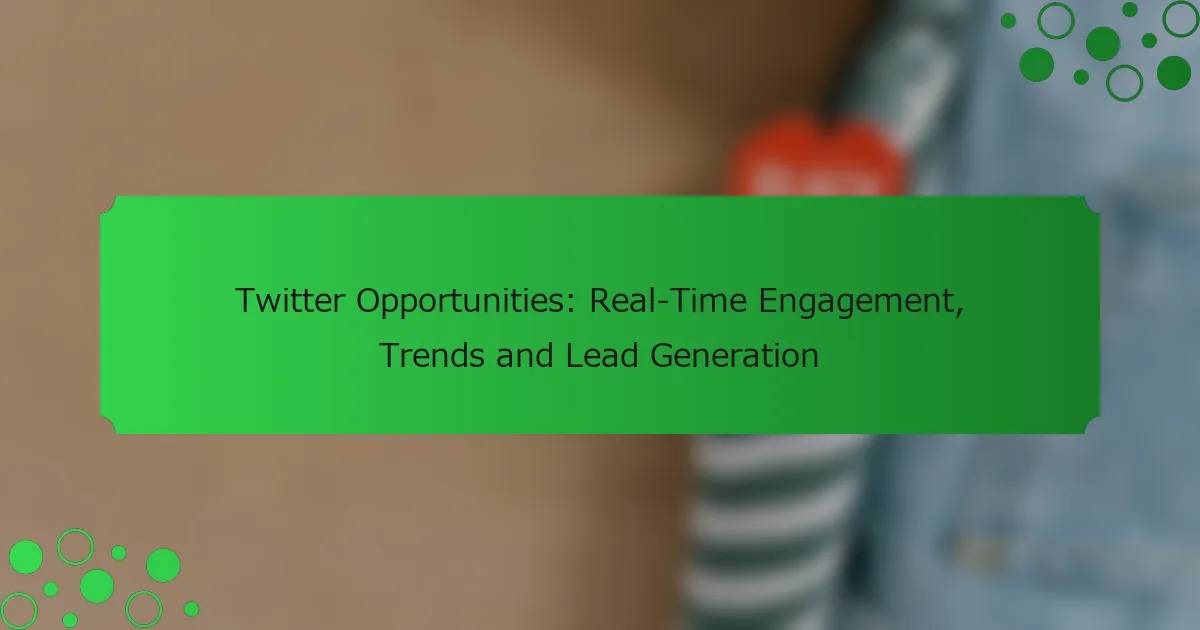 Twitter Opportunities: Real-Time Engagement, Trends and Lead Generation